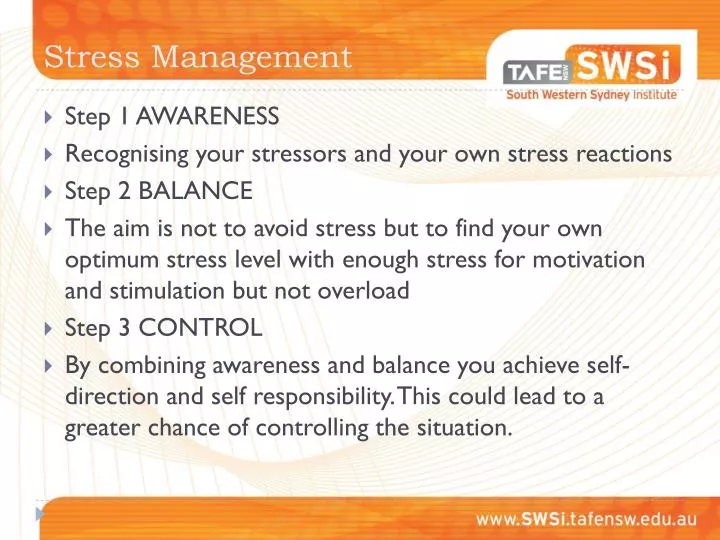 Stress Management

TAFE NSW SWSi
South Western Sydney Institute

Step 1 AWARENESS

Recognising your stressors and your own stress reactions

Step 2 BALANCE

The aim is not to avoid stress but to find your own optimum stress level with enough stress for motivation and stimulation but not overload

Step 3 CONTROL

By combining awareness and balance you achieve self-direction and self responsibility. This could lead to a greater chance of controlling the situation.

www.SWSi.tafensw.edu.au